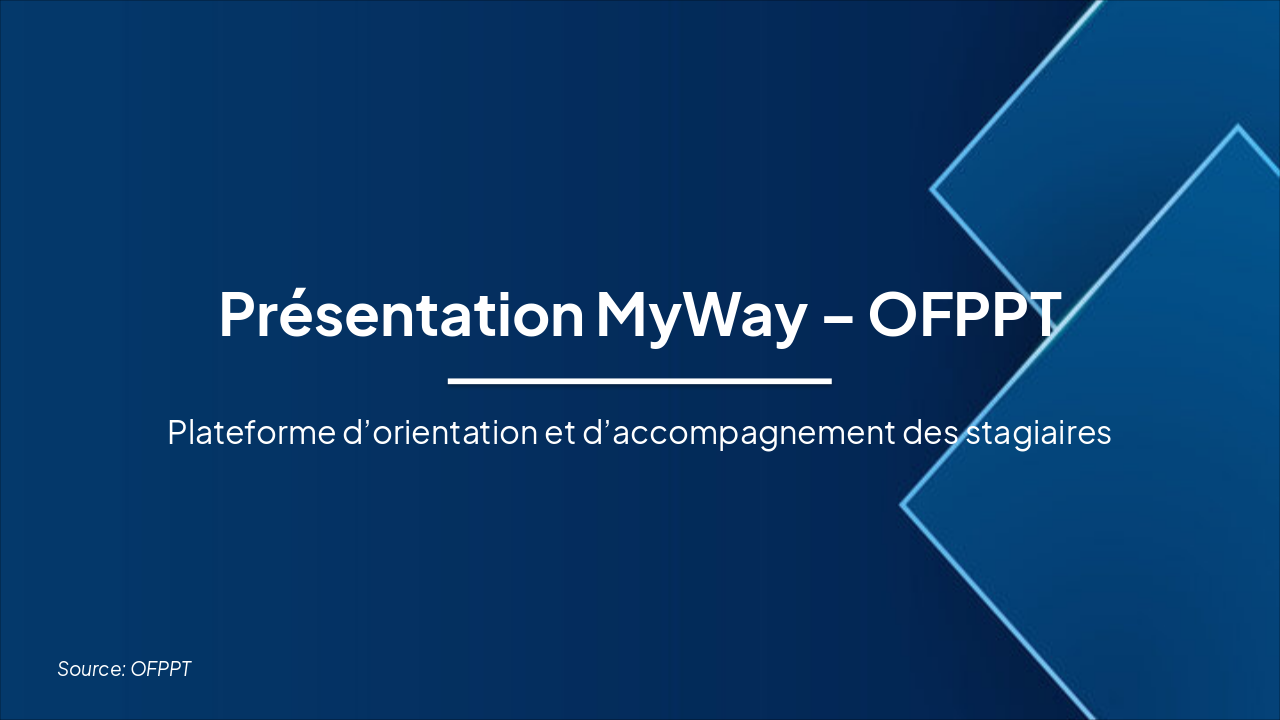 Présentation MyWay – OFPPT

Plateforme d’orientation et d’accompagnement des stagiaires

Source: OFPPT